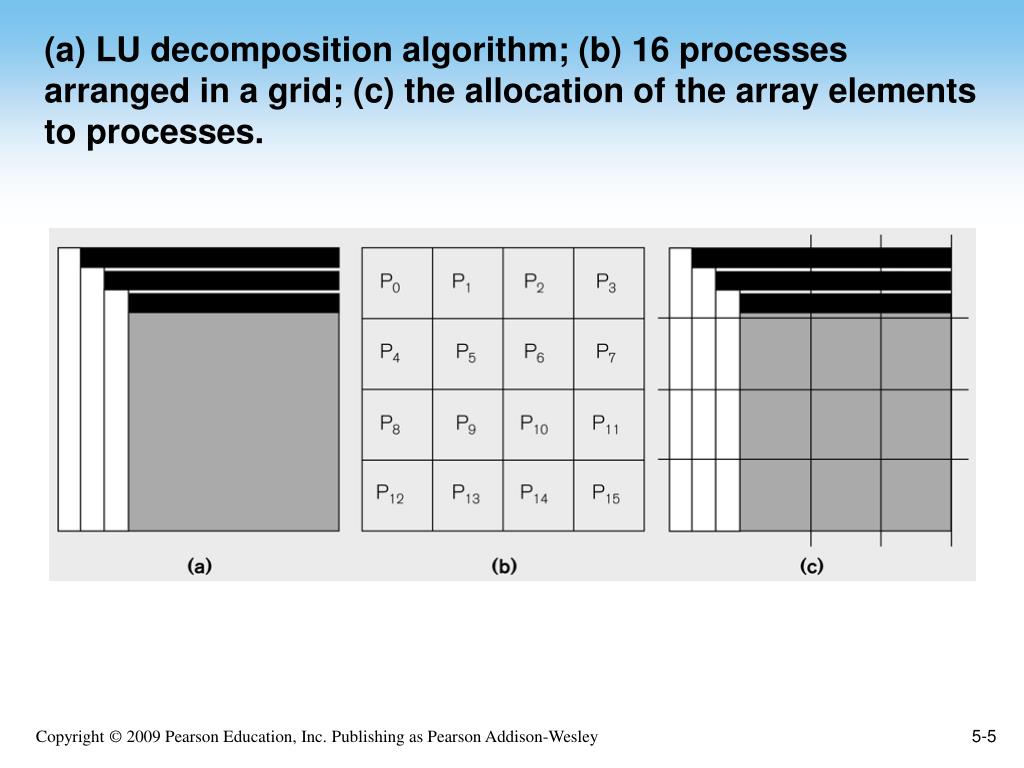 (a) LU decomposition algorithm; (b) 16 processes arranged in a grid; (c) the allocation of the array elements to processes.

| $P_0$ | $P_1$ | $P_2$ | $P_3$ |
|---|---|---|---|
| $P_4$ | $P_5$ | $P_6$ | $P_7$ |
| $P_8$ | $P_9$ | $P_{10}$ | $P_{11}$ |
| $P_{12}$ | $P_{13}$ | $P_{14}$ | $P_{15}$ |

(a)

(b)

(c)

Copyright © 2009 Pearson Education, Inc. Publishing as Pearson Addison-Wesley

5-5